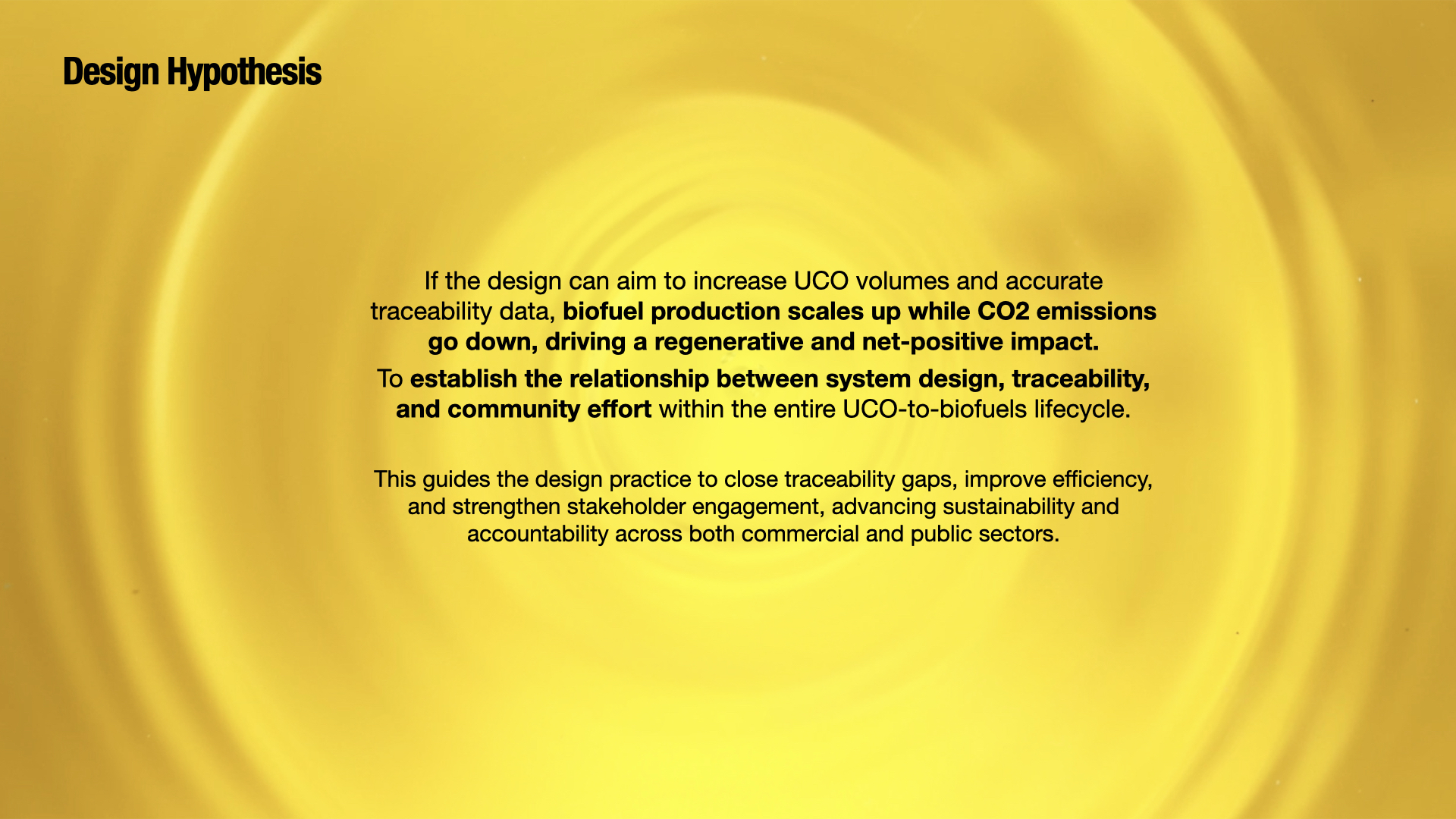 Design Hypothesis

If the design can aim to increase UCO volumes and accurate traceability data, biofuel production scales up while CO2 emissions go down, driving a regenerative and net-positive impact.

To establish the relationship between system design, traceability, and community effort within the entire UCO-to-biofuels lifecycle.

This guides the design practice to close traceability gaps, improve efficiency, and strengthen stakeholder engagement, advancing sustainability and accountability across both commercial and public sectors.